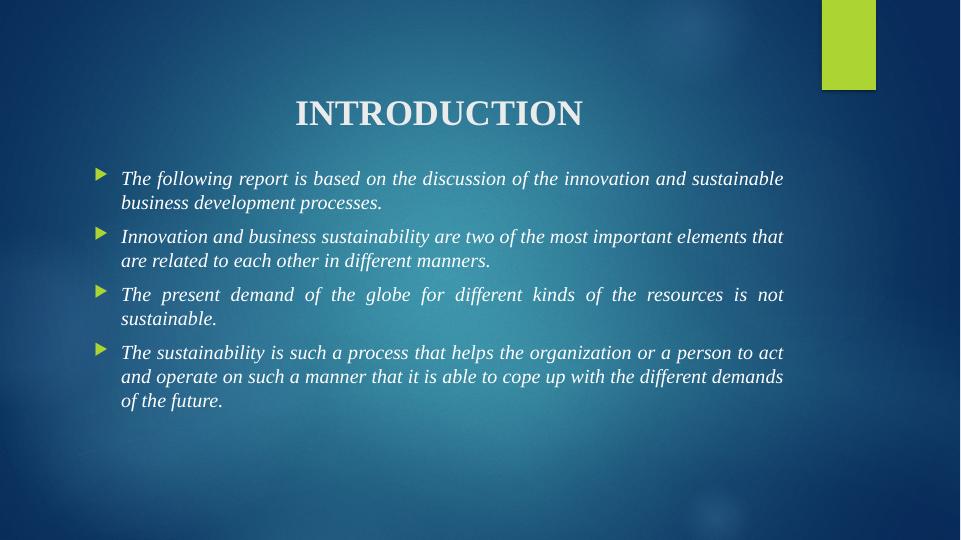 INTRODUCTION

The following report is based on the discussion of the innovation and sustainable business development processes.

Innovation and business sustainability are two of the most important elements that are related to each other in different manners.

The present demand of the globe for different kinds of the resources is not sustainable.

The sustainability is such a process that helps the organization or a person to act and operate on such a manner that it is able to cope up with the different demands of the future.